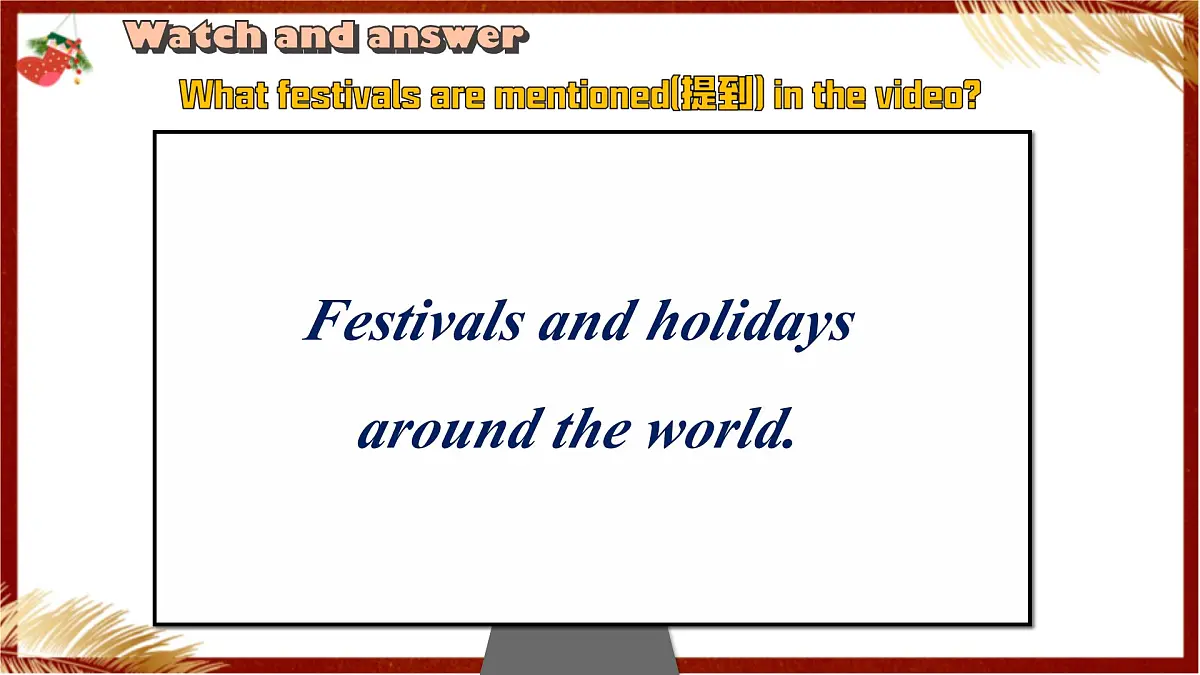 Watch and answer

What festivals are mentioned(提到) in the video?

Festivals and holidays around the world.